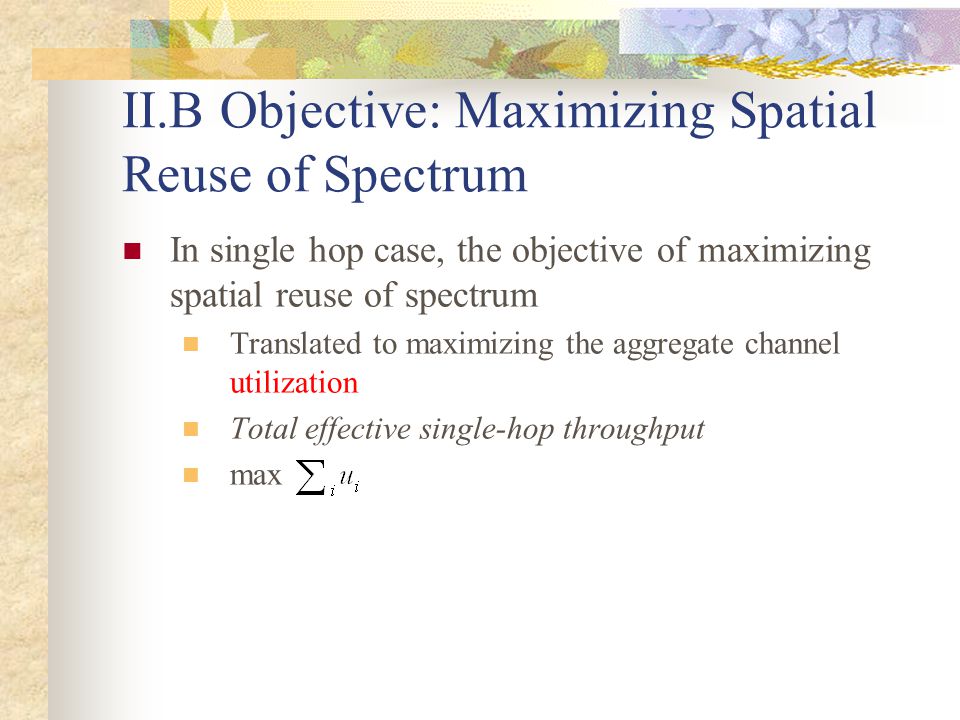 II.B Objective: Maximizing Spatial Reuse of Spectrum

In single hop case, the objective of maximizing spatial reuse of spectrum

Translated to maximizing the aggregate channel utilization

Total effective single-hop throughput

max $\sum_i u_i$